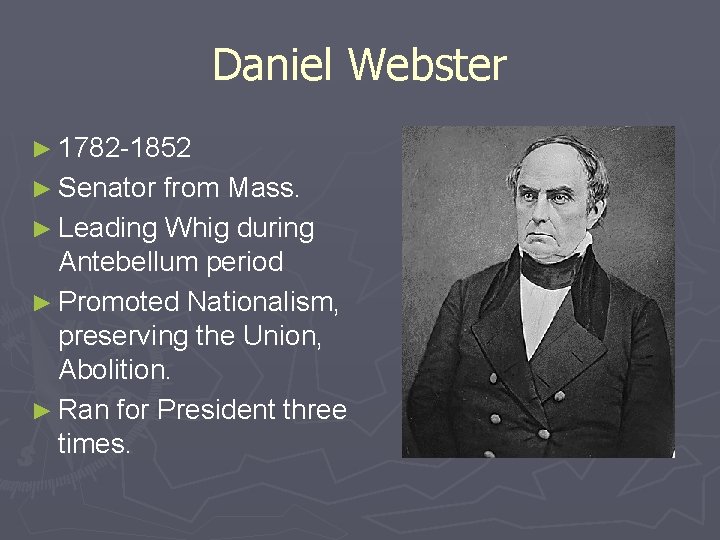 Daniel Webster

► 1782-1852
► Senator from Mass.
► Leading Whig during Antebellum period
► Promoted Nationalism, preserving the Union, Abolition.
► Ran for President three times.